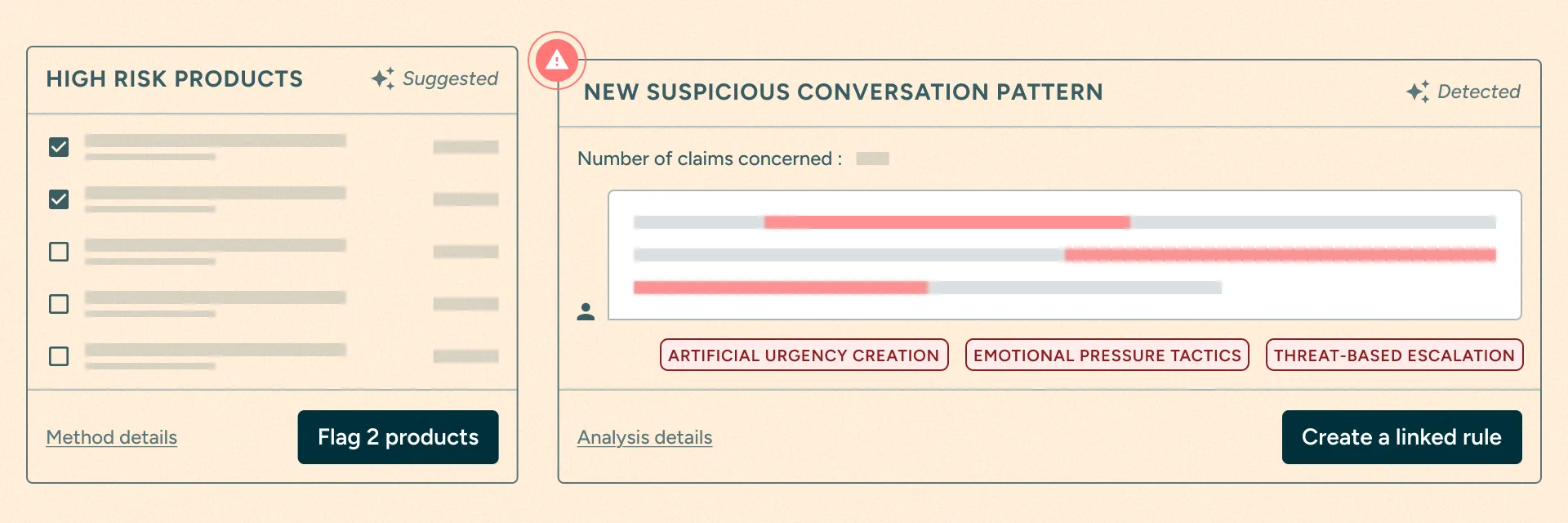 HIGH RISK PRODUCTS

Suggested

Method details

Flag 2 products

NEW SUSPICIOUS CONVERSATION PATTERN

Detected

Number of claims concerned :

ARTIFICIAL URGENCY CREATION

EMOTIONAL PRESSURE TACTICS

THREAT-BASED ESCALATION

Analysis details

Create a linked rule